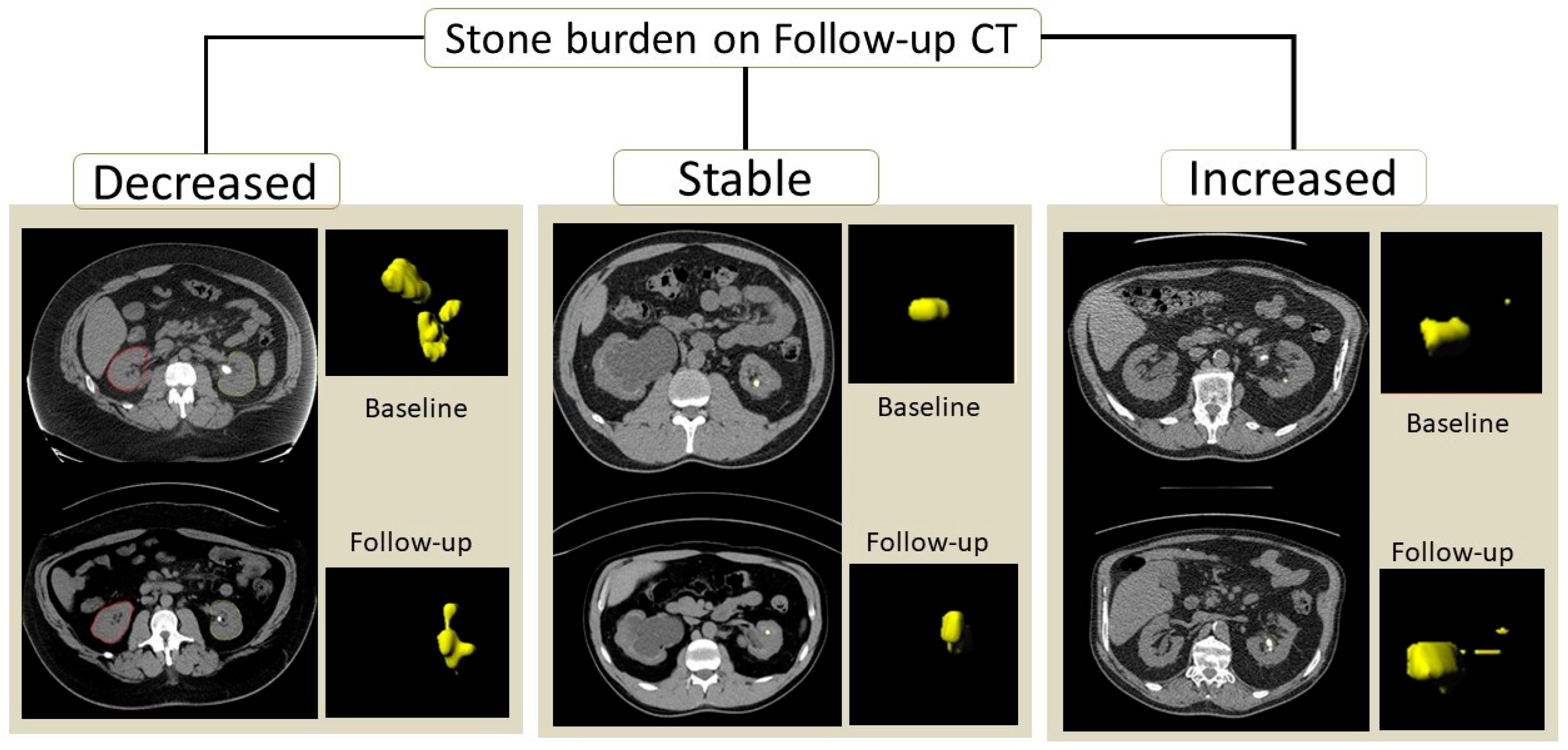 Stone burden on Follow-up CT

Decreased

Baseline

Follow-up

Stable

Baseline

Follow-up

Increased

Baseline

Follow-up